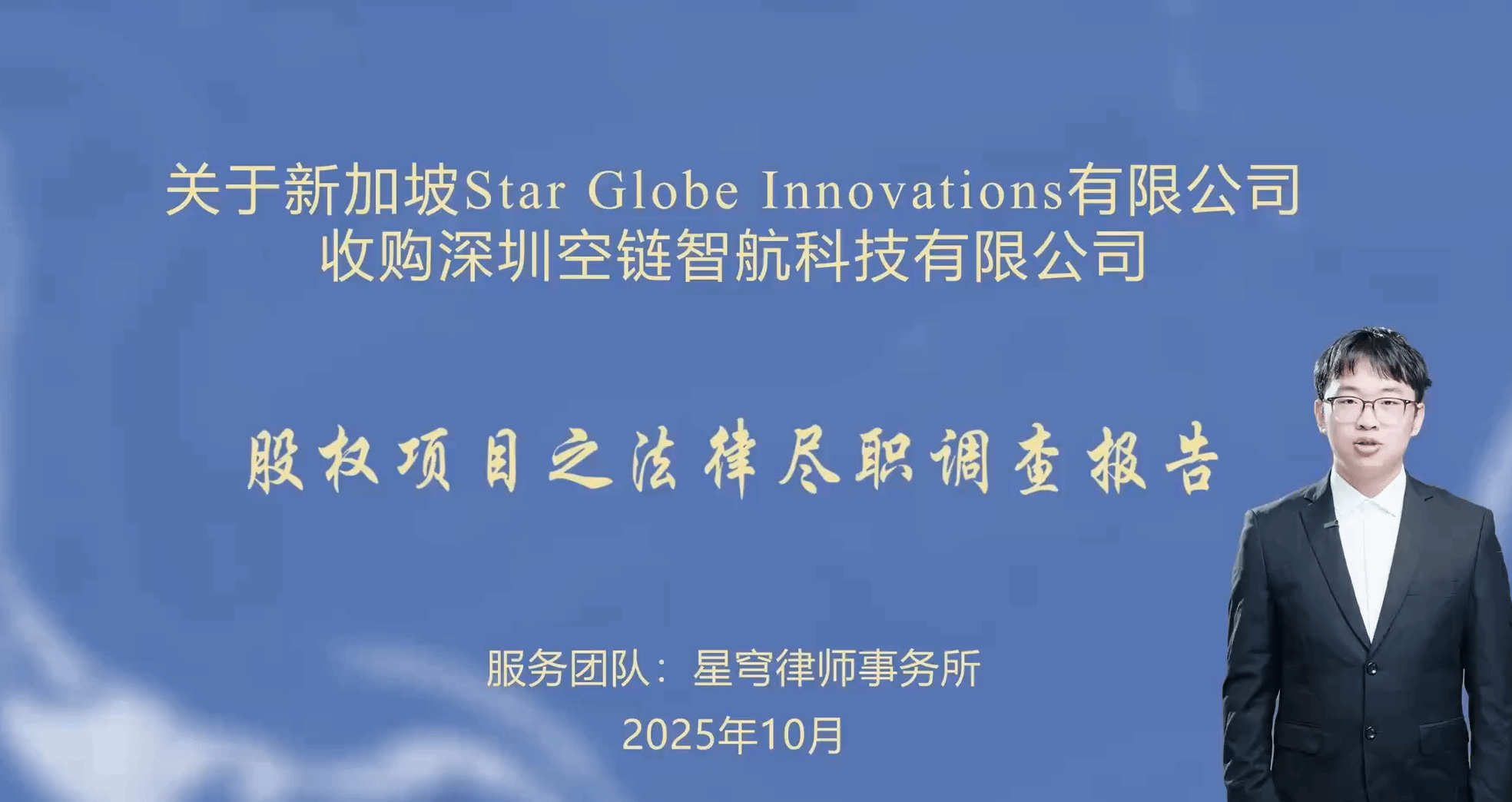 关于新加坡Star Globe Innovations有限公司
收购深圳空链智航科技有限公司

股权项目之法律尽职调查报告

服务团队：星穹律师事务所
2025年10月